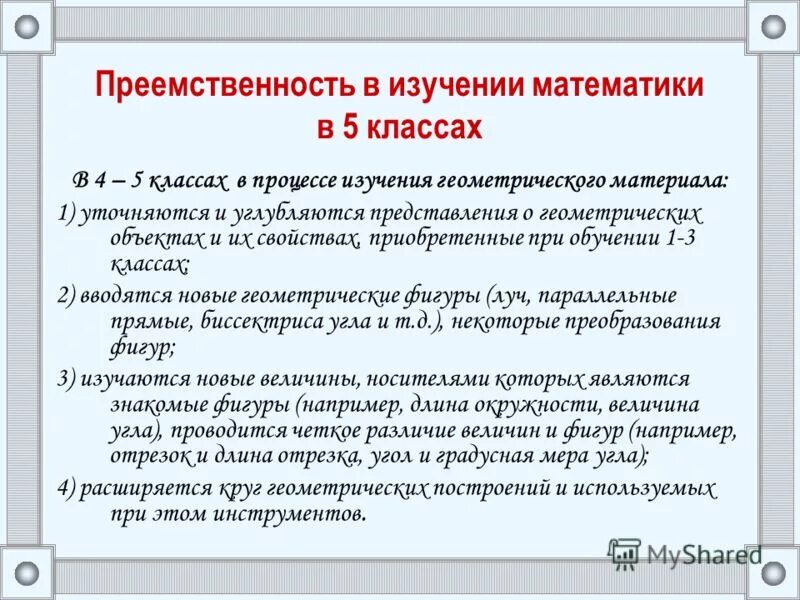 Преемственность в изучении математики в 5 классах

В 4 – 5 классах в процессе изучения геометрического материала:

1) уточняются и углубляются представления о геометрических объектах и их свойствах, приобретенные при обучении 1-3 классах;

2) вводятся новые геометрические фигуры (луч, параллельные прямые, биссектриса угла и т.д.), некоторые преобразования фигур;

3) изучаются новые величины, носителями которых являются знакомые фигуры (например, длина окружности, величина угла), проводится четкое различие величин и фигур (например, отрезок и длина отрезка, угол и градусная мера угла);

4) расширяется круг геометрических построений и используемых при этом инструментов.

MyShared